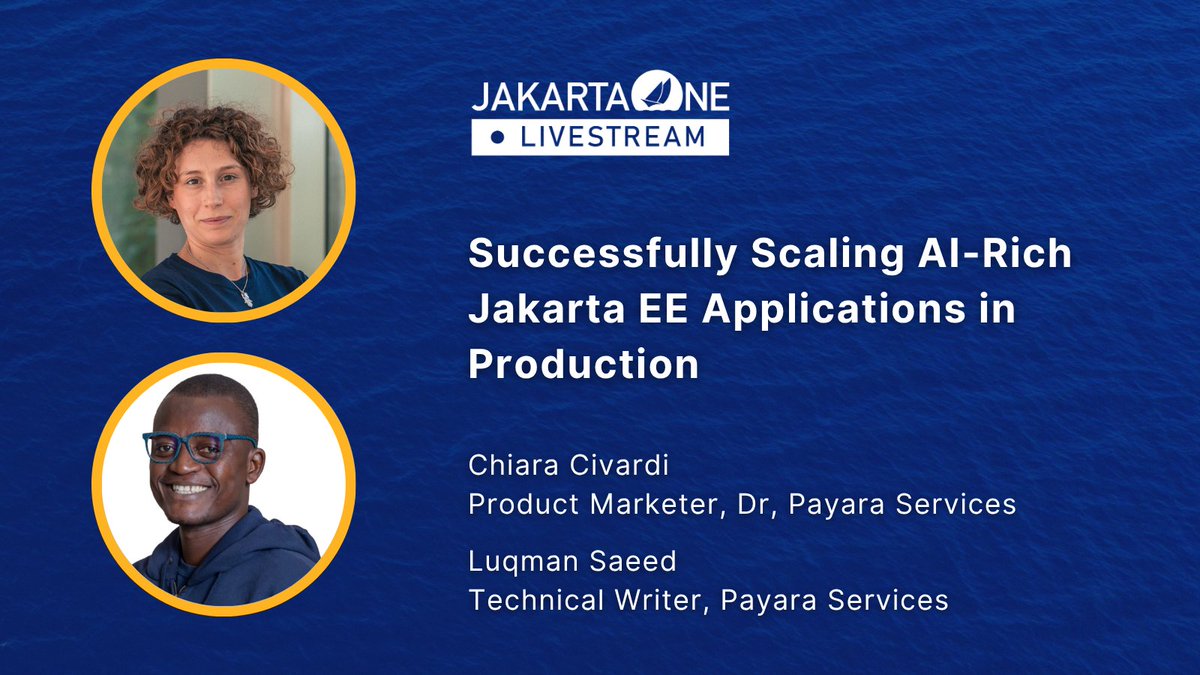 JAKARTA ONE
LIVESTREAM

Successfully Scaling AI-Rich Jakarta EE Applications in Production

Chiara Civardi
Product Marketer, Dr, Payara Services

Luqman Saeed
Technical Writer, Payara Services